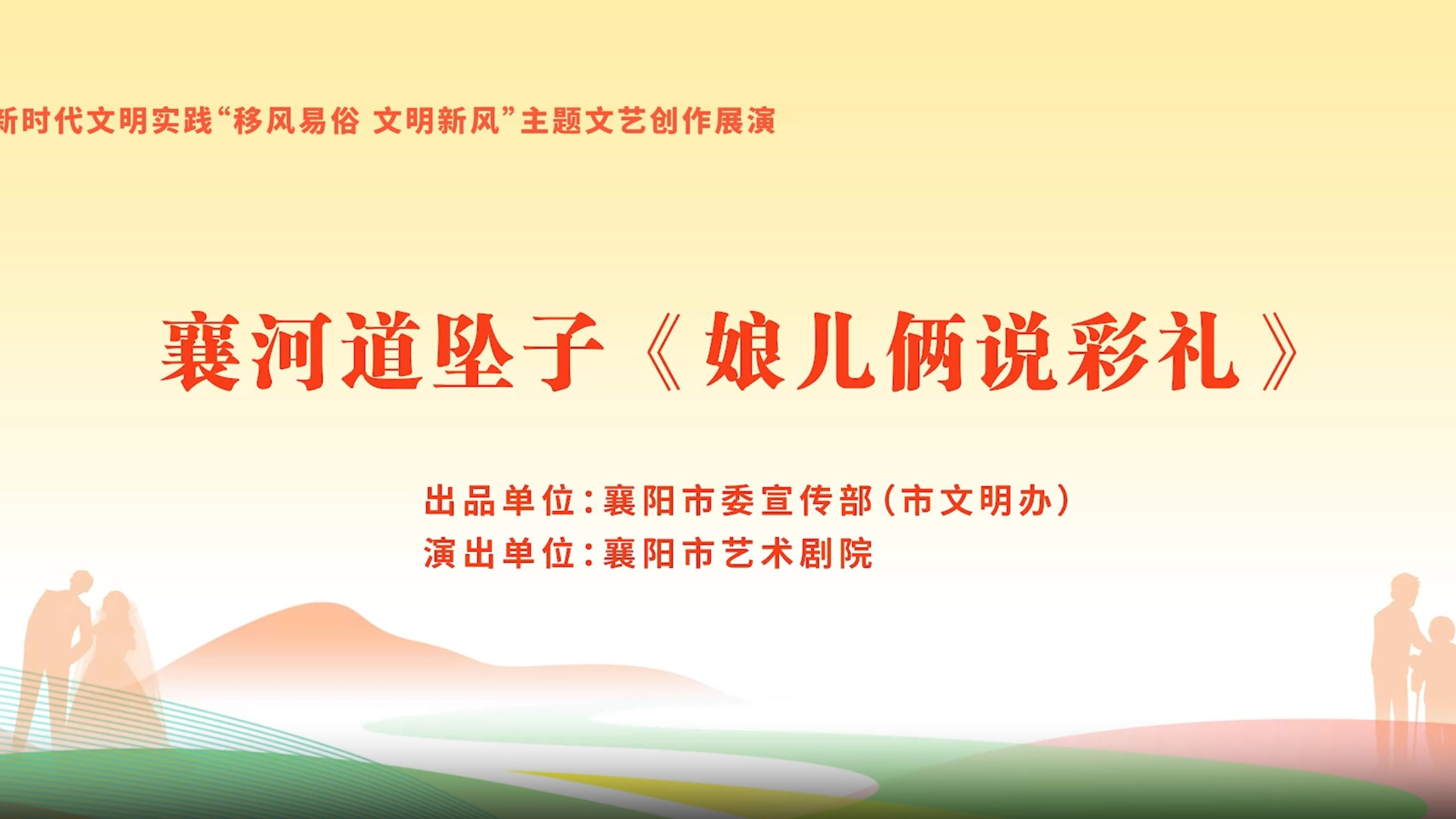 新时代文明实践“移风易俗 文明新风”主题文艺创作展演

襄河道坠子《娘儿俩说彩礼》

出品单位：襄阳市委宣传部（市文明办）
演出单位：襄阳市艺术剧院